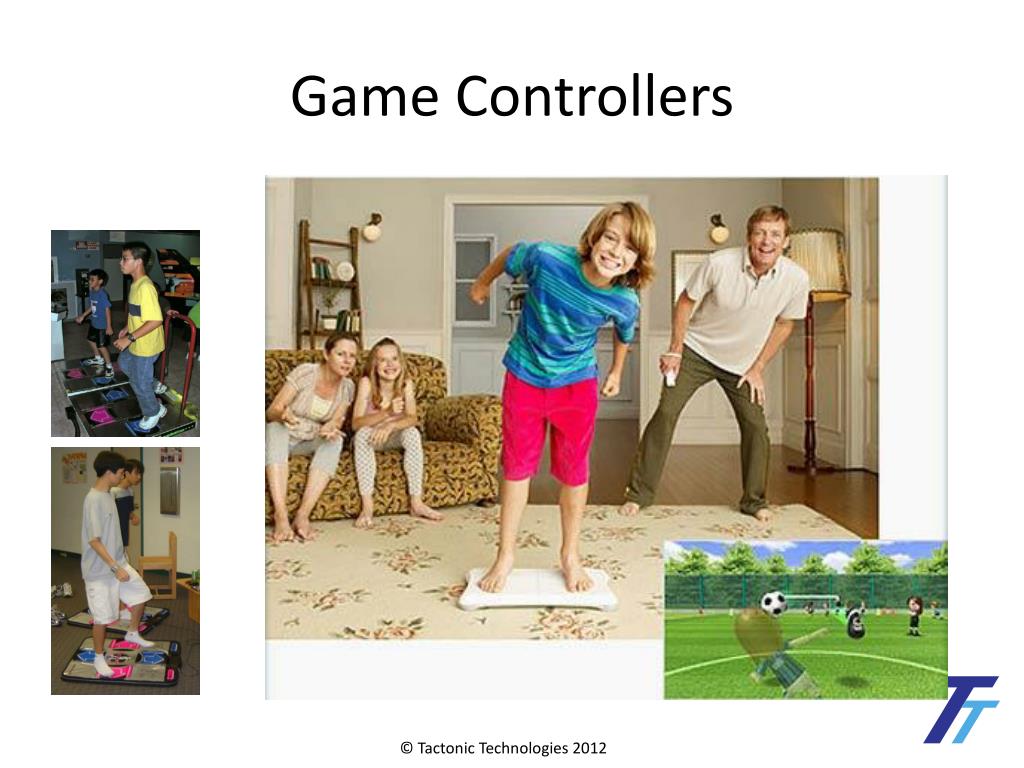 Game Controllers

© Tactonic Technologies 2012